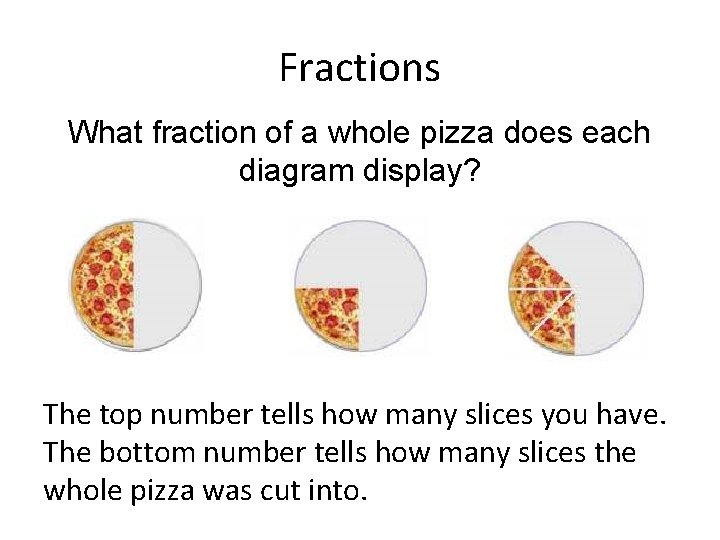 Fractions

What fraction of a whole pizza does each diagram display?

The top number tells how many slices you have. The bottom number tells how many slices the whole pizza was cut into.